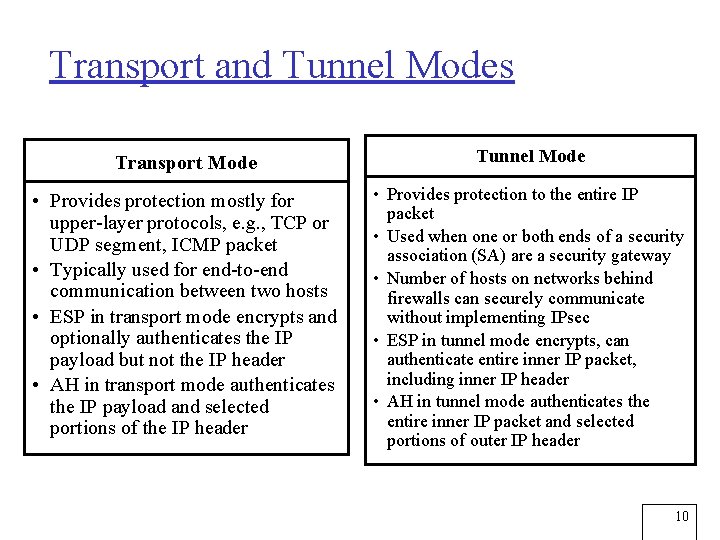 Transport and Tunnel Modes

Transport Mode

• Provides protection mostly for upper-layer protocols, e.g., TCP or UDP segment, ICMP packet
• Typically used for end-to-end communication between two hosts
• ESP in transport mode encrypts and optionally authenticates the IP payload but not the IP header
• AH in transport mode authenticates the IP payload and selected portions of the IP header

Tunnel Mode

• Provides protection to the entire IP packet
• Used when one or both ends of a security association (SA) are a security gateway
• Number of hosts on networks behind firewalls can securely communicate without implementing IPsec
• ESP in tunnel mode encrypts, can authenticate entire inner IP packet, including inner IP header
• AH in tunnel mode authenticates the entire inner IP packet and selected portions of outer IP header

10